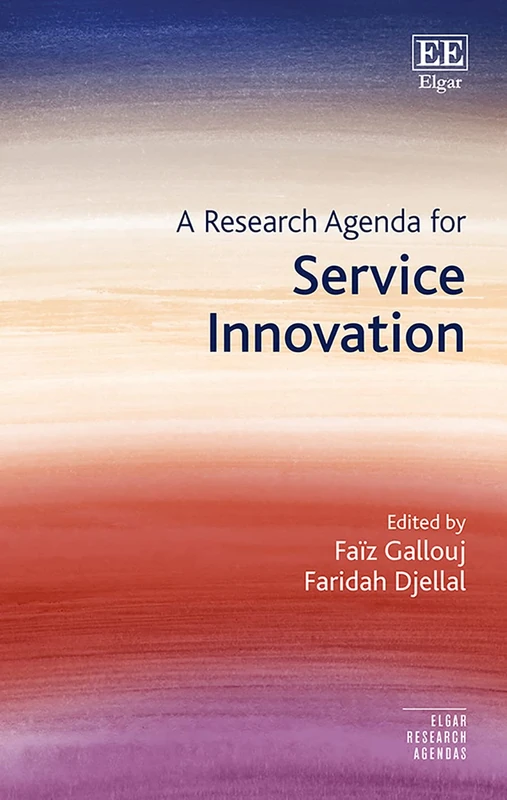 EE
Elgar

A Research Agenda for
Service Innovation

Edited by
Faïz Gallouj
Faridah Djellal

ELGAR
RESEARCH
AGENDAS